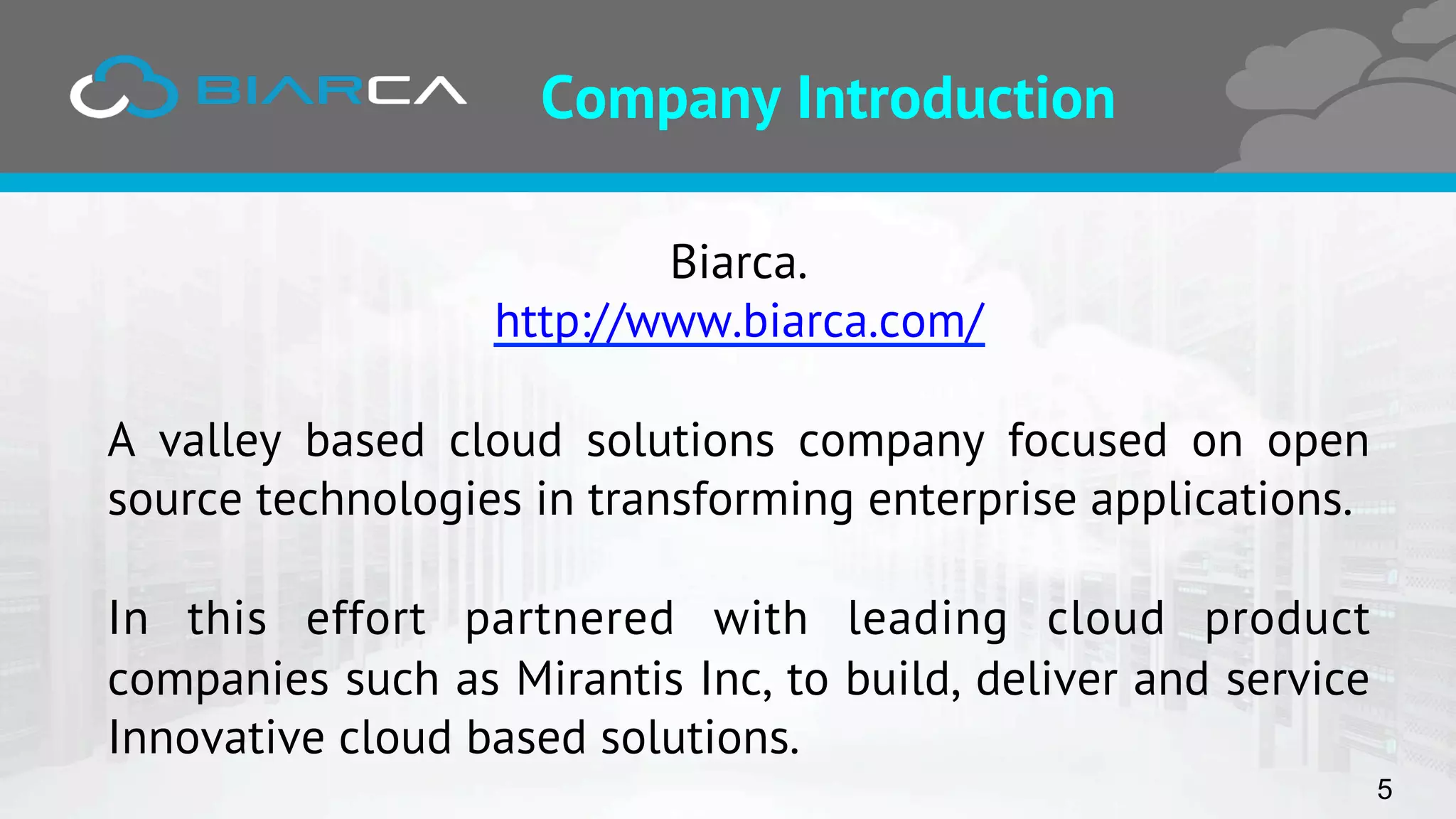 BIARCA

Company Introduction

Biarca.
http://www.biarca.com/

A valley based cloud solutions company focused on open source technologies in transforming enterprise applications.

In this effort partnered with leading cloud product companies such as Mirantis Inc, to build, deliver and service Innovative cloud based solutions.

5